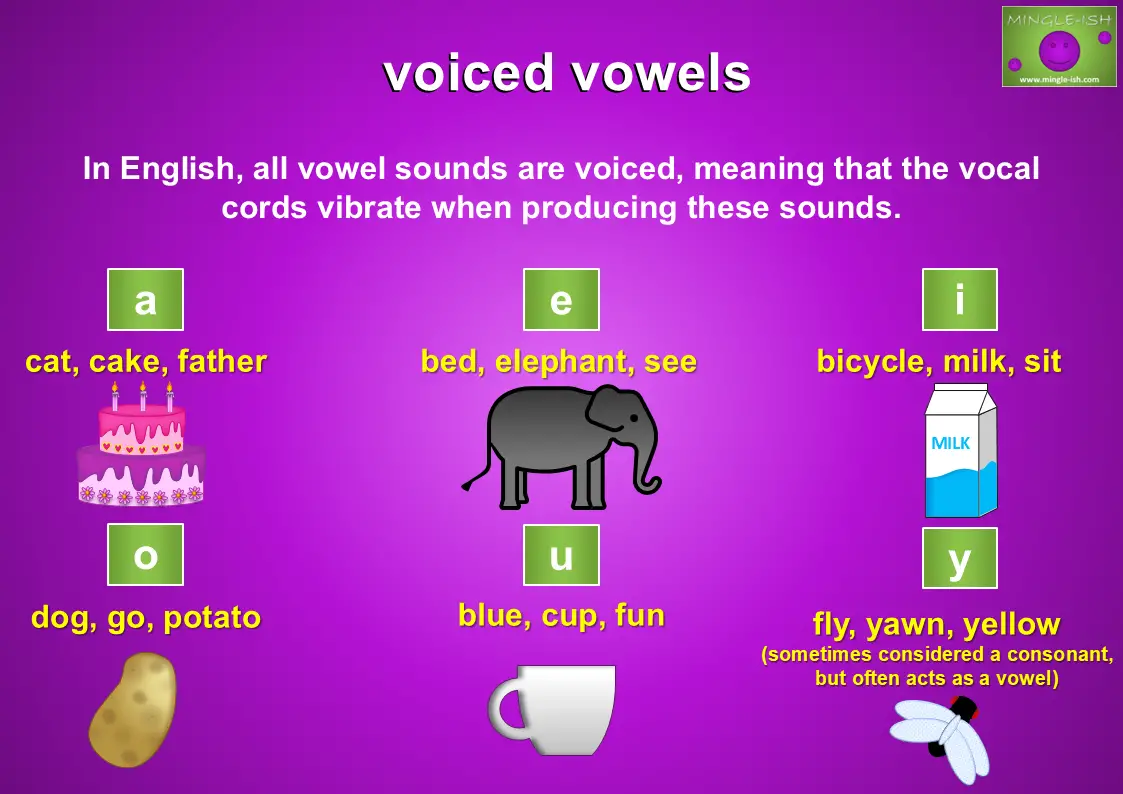 MINGLE-ISH
www.mingle-ish.com

voiced vowels

In English, all vowel sounds are voiced, meaning that the vocal cords vibrate when producing these sounds.

a

cat, cake, father

e

bed, elephant, see

i

bicycle, milk, sit

MILK

o

dog, go, potato

u

blue, cup, fun

y

fly, yawn, yellow
(sometimes considered a consonant, but often acts as a vowel)